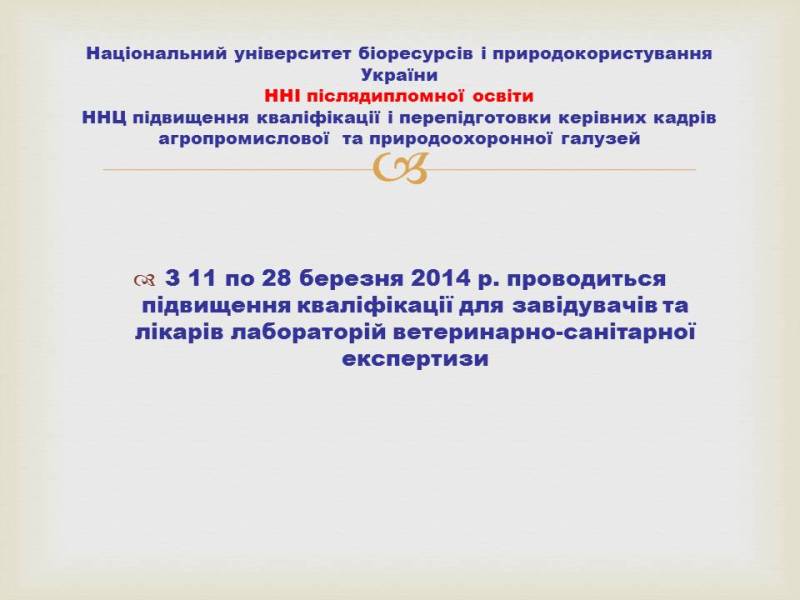 Національний університет біоресурсів і природокористування України
ННІ післядипломної освіти
ННЦ підвищення кваліфікації і перепідготовки керівних кадрів агропромислової та природоохоронної галузей

З 11 по 28 березня 2014 р. проводиться підвищення кваліфікації для завідувачів та лікарів лабораторій ветеринарно-санітарної експертизи